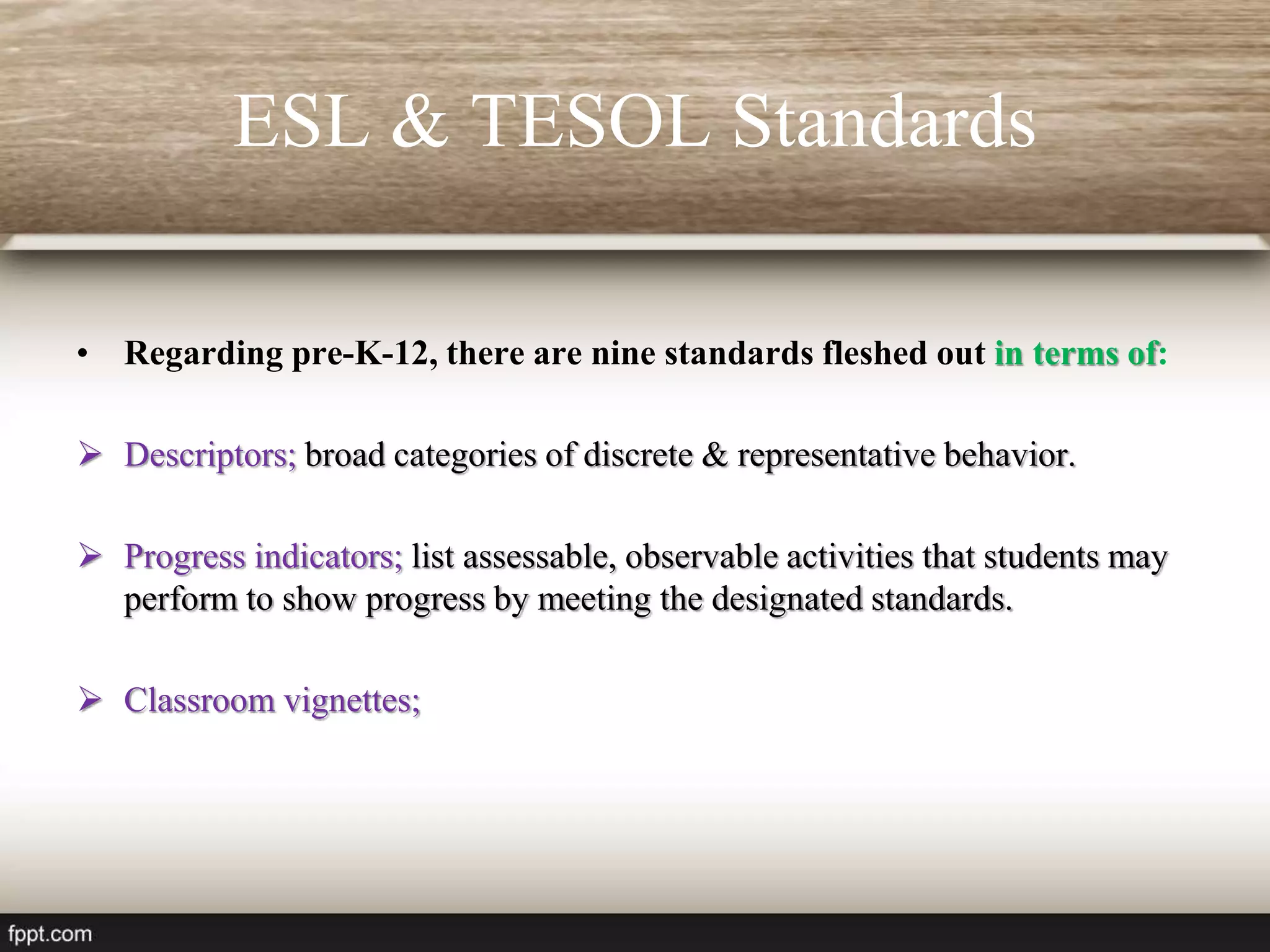 ESL & TESOL Standards

• Regarding pre-K-12, there are nine standards fleshed out in terms of:

➢ Descriptors; broad categories of discrete & representative behavior.

➢ Progress indicators; list assessable, observable activities that students may perform to show progress by meeting the designated standards.

➢ Classroom vignettes;

fppt.com